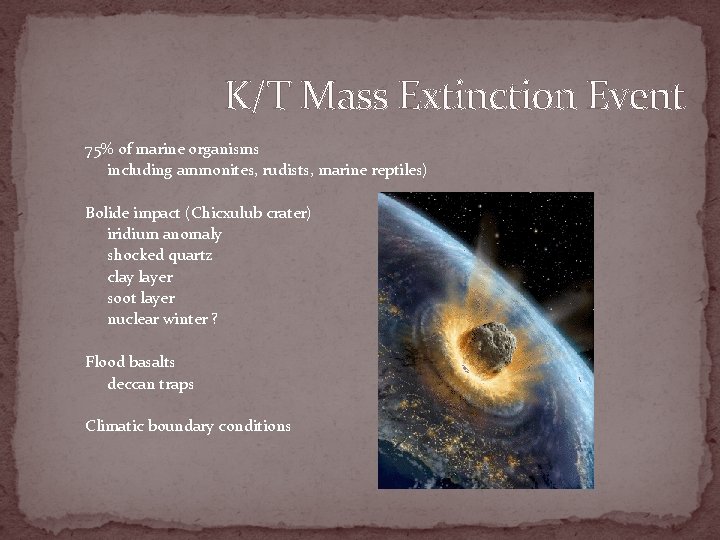 K/T Mass Extinction Event

75% of marine organisms
including ammonites, rudists, marine reptiles)

Bolide impact (Chicxulub crater)
iridium anomaly
shocked quartz
clay layer
soot layer
nuclear winter ?

Flood basalts
deccan traps

Climatic boundary conditions